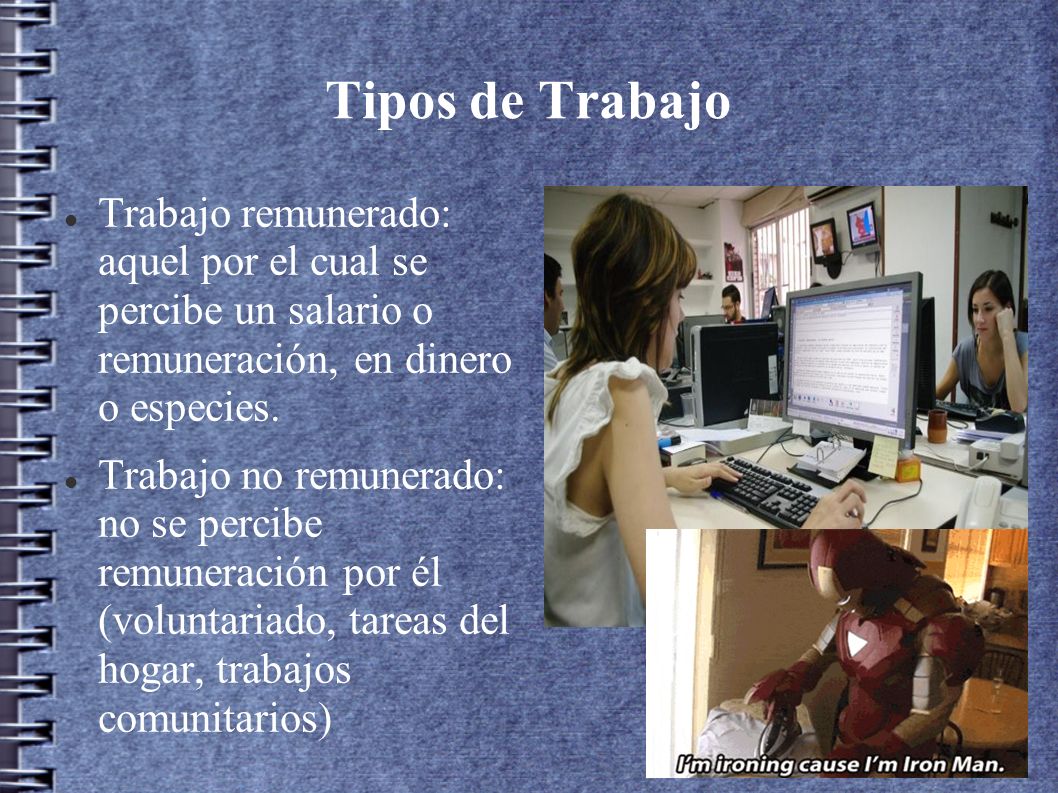 Tipos de Trabajo

Trabajo remunerado: aquel por el cual se percibe un salario o remuneración, en dinero o especies.

Trabajo no remunerado: no se percibe remuneración por él (voluntariado, tareas del hogar, trabajos comunitarios)

I'm ironing cause I'm Iron Man.